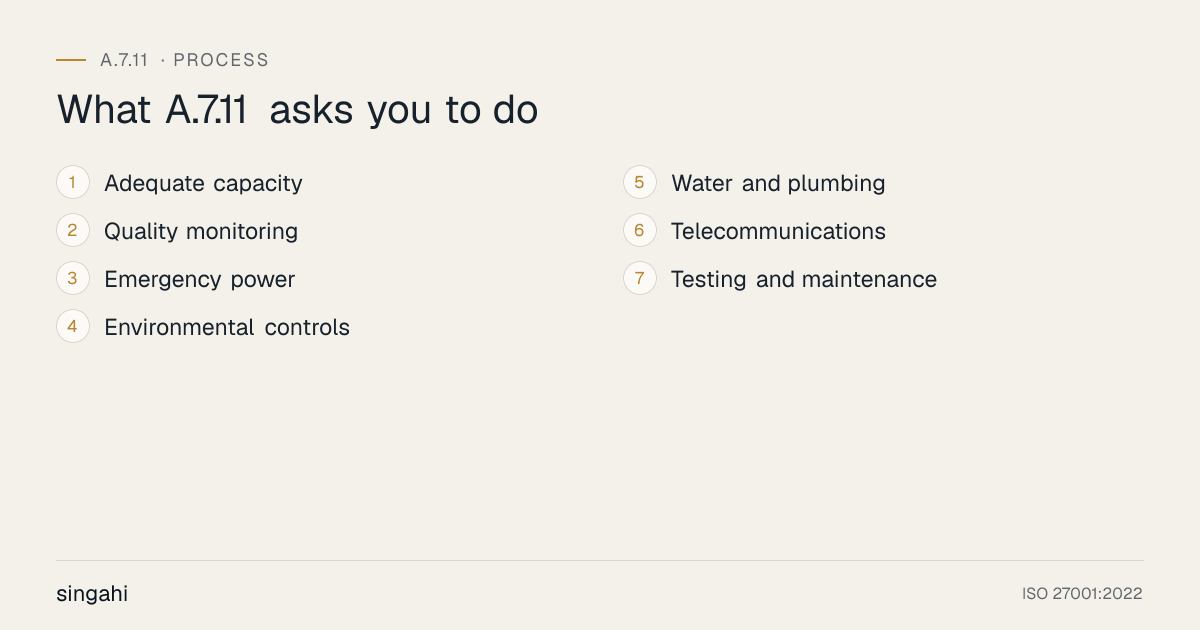 A.7.11 · PROCESS

What A.7.11 asks you to do

1 Adequate capacity
2 Quality monitoring
3 Emergency power
4 Environmental controls

5 Water and plumbing
6 Telecommunications
7 Testing and maintenance

singahi

ISO 27001:2022